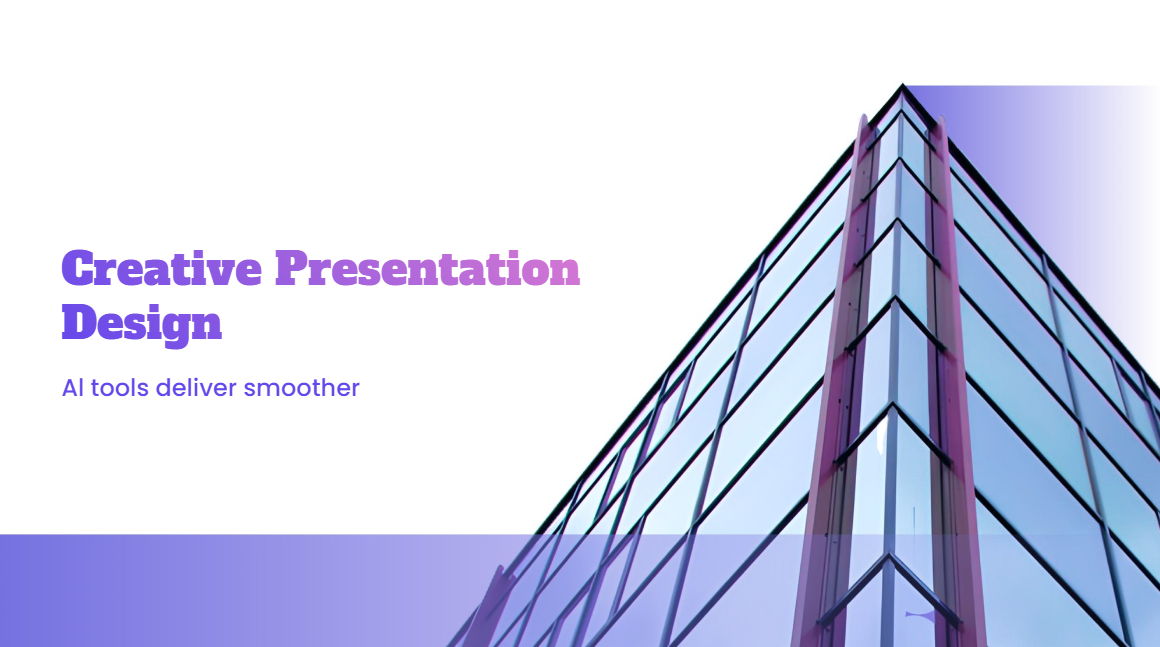 Creative Presentation Design

AI tools deliver smoother